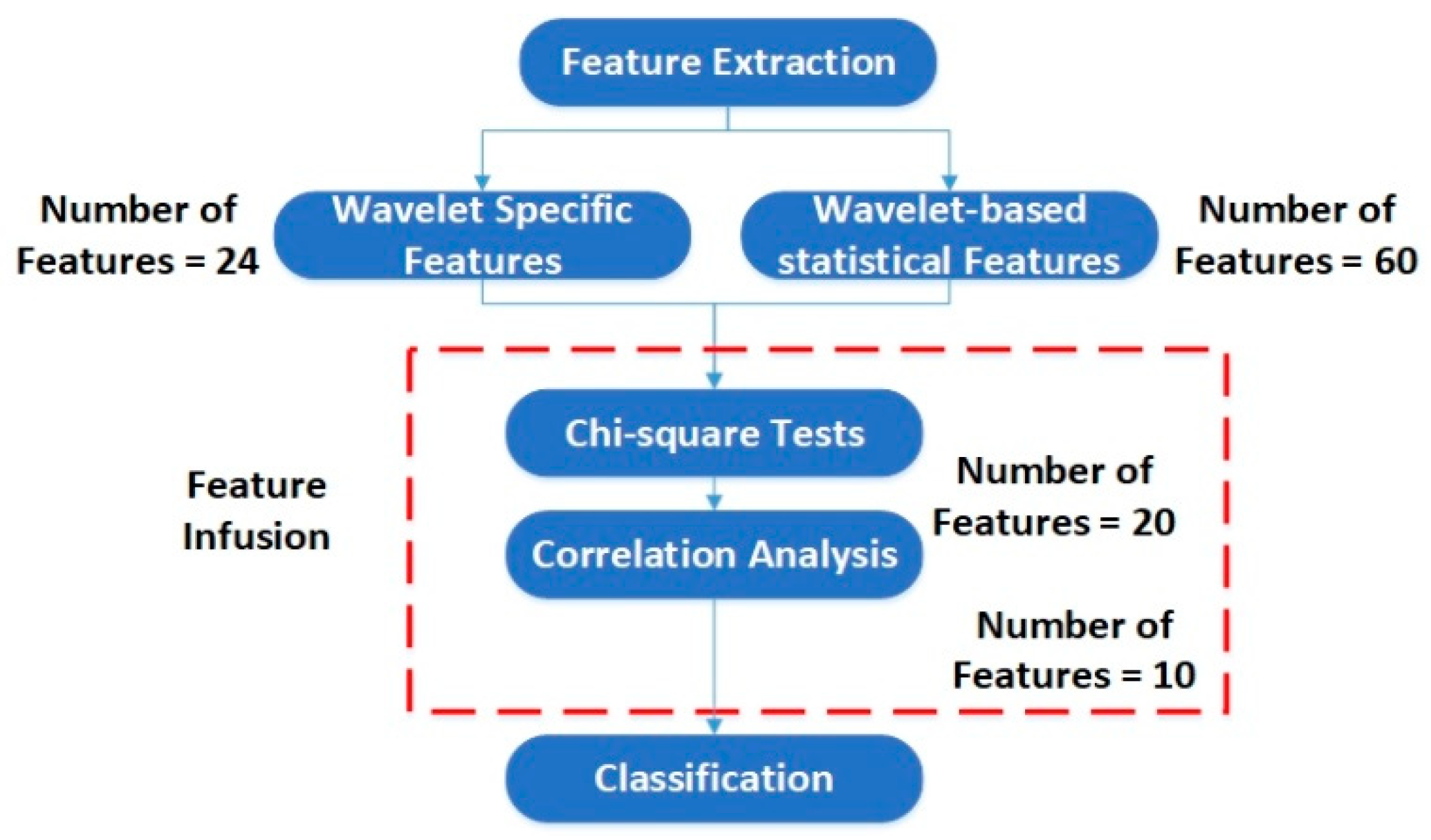 Feature Extraction

Number of Features = 24

Wavelet Specific Features

Wavelet-based statistical Features

Number of Features = 60

Feature Infusion

Chi-square Tests

Number of Features = 20

Correlation Analysis

Number of Features = 10

Classification